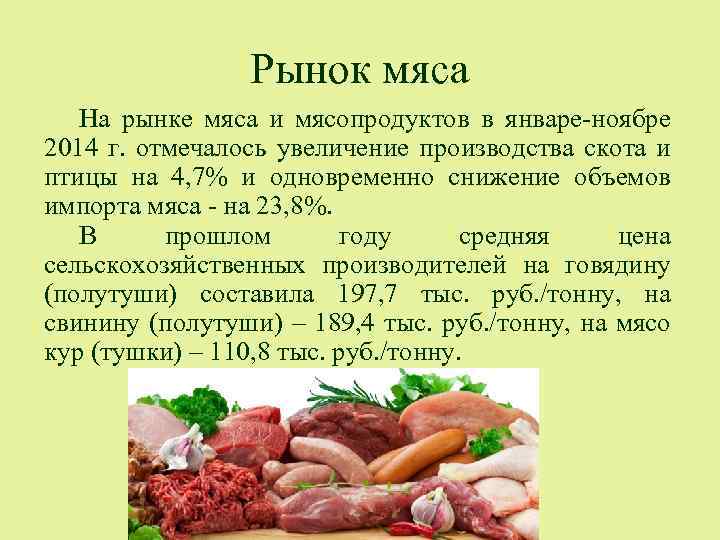 Рынок мяса

На рынке мяса и мясопродуктов в январе-ноябре 2014 г. отмечалось увеличение производства скота и птицы на 4,7% и одновременно снижение объемов импорта мяса - на 23,8%.

В прошлом году средняя цена сельскохозяйственных производителей на говядину (полутуши) составила 197,7 тыс. руб./тонну, на свинину (полутуши) – 189,4 тыс. руб./тонну, на мясо кур (тушки) – 110,8 тыс. руб./тонну.